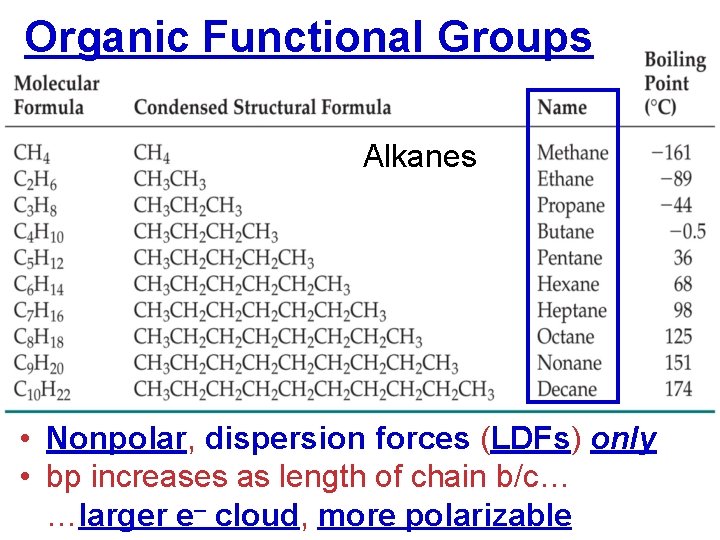 Organic Functional Groups

Alkanes

| Molecular Formula | Condensed Structural Formula | Name | Boiling Point (°C) |
|---|---|---|---|
| $CH_4$ | $CH_4$ | Methane | −161 |
| $C_2H_6$ | $CH_3CH_3$ | Ethane | −89 |
| $C_3H_8$ | $CH_3CH_2CH_3$ | Propane | −44 |
| $C_4H_{10}$ | $CH_3CH_2CH_2CH_3$ | Butane | −0.5 |
| $C_5H_{12}$ | $CH_3CH_2CH_2CH_2CH_3$ | Pentane | 36 |
| $C_6H_{14}$ | $CH_3CH_2CH_2CH_2CH_2CH_3$ | Hexane | 68 |
| $C_7H_{16}$ | $CH_3CH_2CH_2CH_2CH_2CH_2CH_3$ | Heptane | 98 |
| $C_8H_{18}$ | $CH_3CH_2CH_2CH_2CH_2CH_2CH_2CH_3$ | Octane | 125 |
| $C_9H_{20}$ | $CH_3CH_2CH_2CH_2CH_2CH_2CH_2CH_2CH_3$ | Nonane | 151 |
| $C_{10}H_{22}$ | $CH_3CH_2CH_2CH_2CH_2CH_2CH_2CH_2CH_2CH_3$ | Decane | 174 |

• Nonpolar, dispersion forces (LDFs) only
• bp increases as length of chain b/c…
…larger $e^-$ cloud, more polarizable